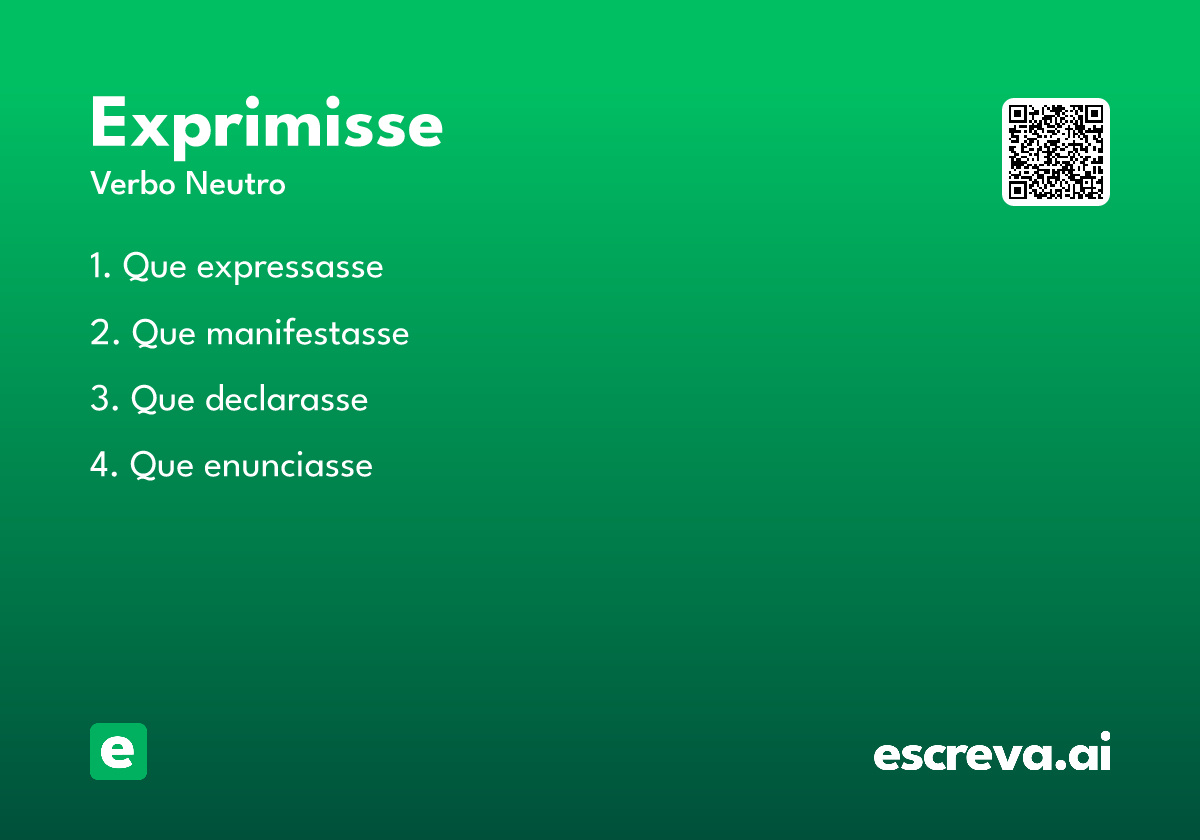 Exprimisse

Verbo Neutro

1. Que expressasse

2. Que manifestasse

3. Que declarasse

4. Que enunciasse

e

escreva.ai